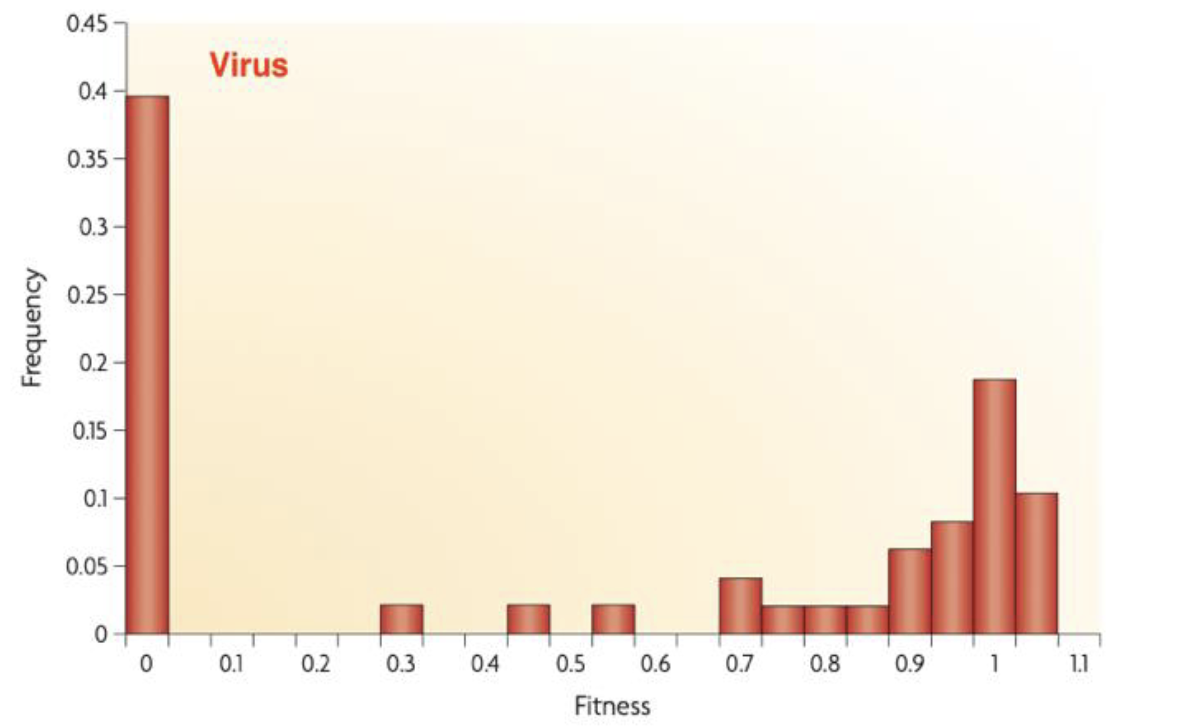 Virus

Frequency

0.45
0.4
0.35
0.3
0.25
0.2
0.15
0.1
0.05
0

0
0.1
0.2
0.3
0.4
0.5
0.6
0.7
0.8
0.9
1
1.1

Fitness